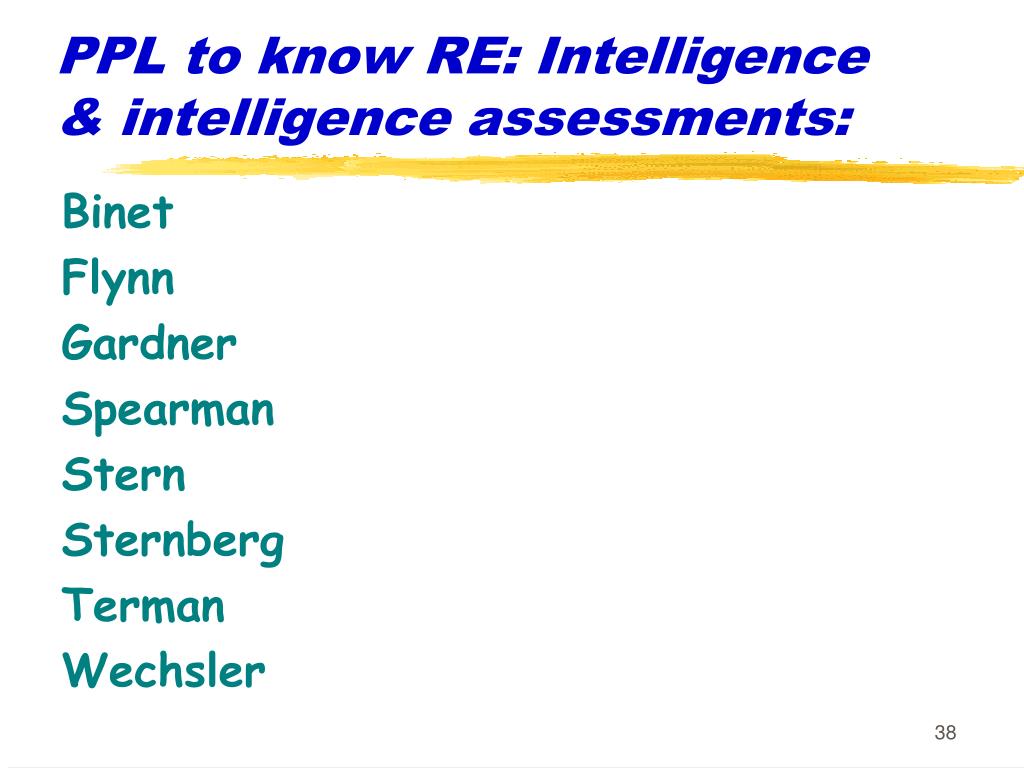 PPL to know RE: Intelligence & intelligence assessments:

Binet
Flynn
Gardner
Spearman
Stern
Sternberg
Terman
Wechsler

38